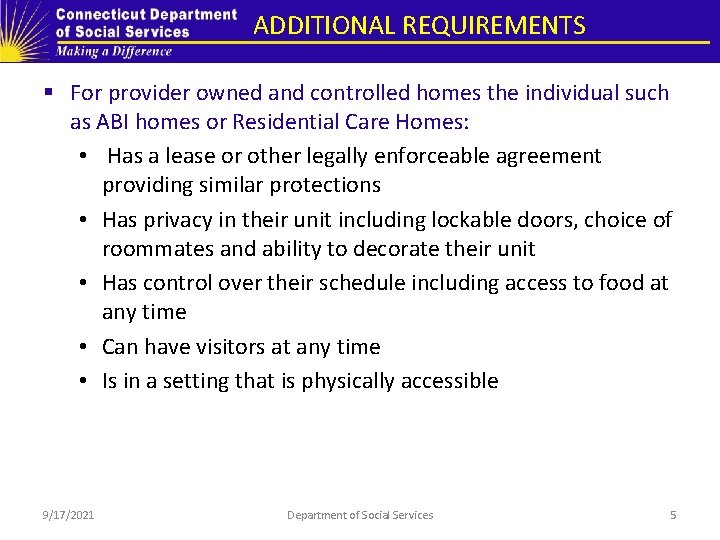 Connecticut Department of Social Services
Making a Difference

ADDITIONAL REQUIREMENTS

▪ For provider owned and controlled homes the individual such as ABI homes or Residential Care Homes:
• Has a lease or other legally enforceable agreement providing similar protections
• Has privacy in their unit including lockable doors, choice of roommates and ability to decorate their unit
• Has control over their schedule including access to food at any time
• Can have visitors at any time
• Is in a setting that is physically accessible

9/17/2021

Department of Social Services

5